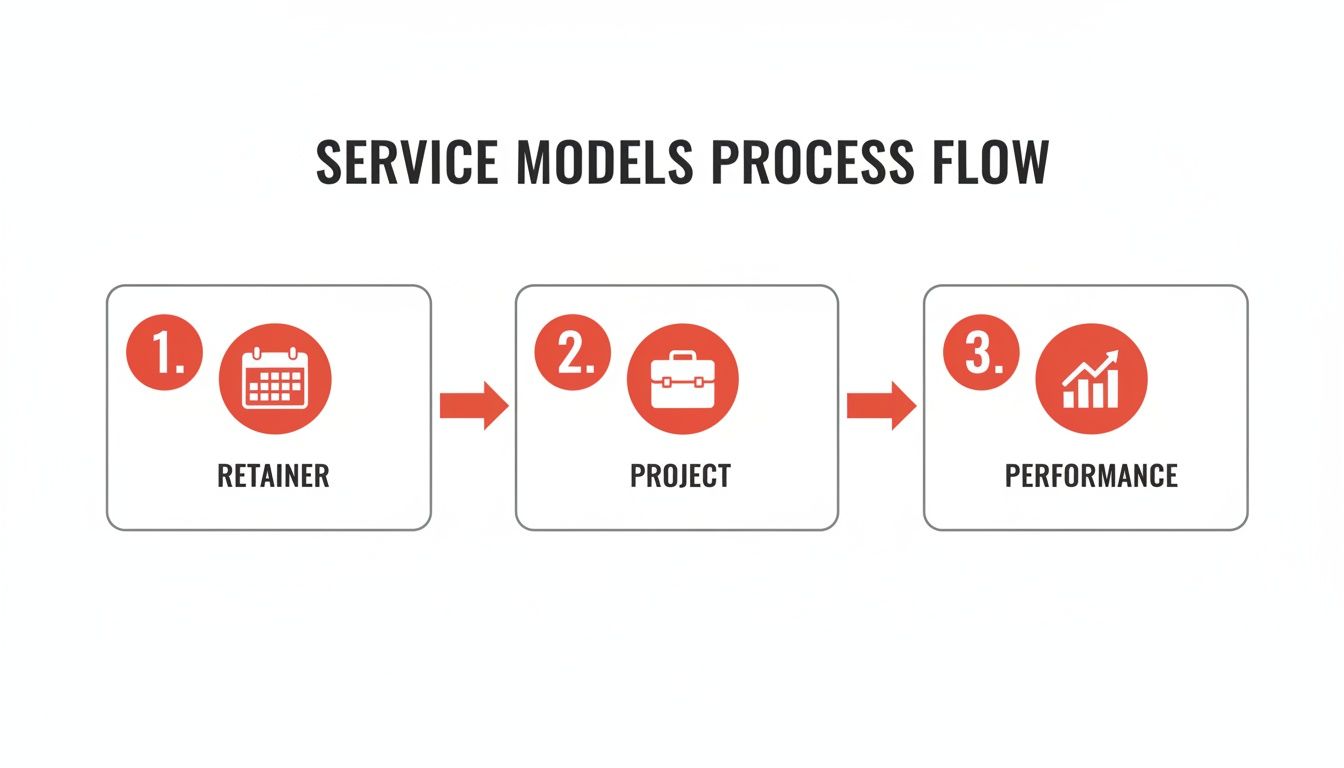 SERVICE MODELS PROCESS FLOW

1.

RETAINER

2.

PROJECT

3.

PERFORMANCE